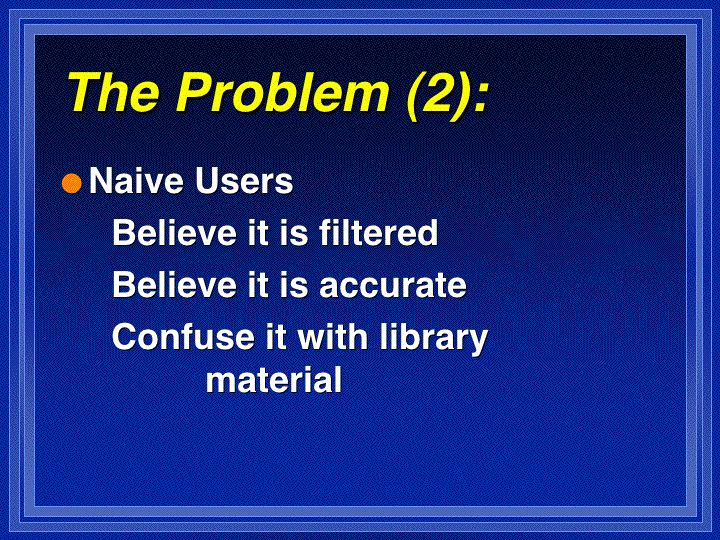 The Problem (2):

Naive Users

Believe it is filtered

Believe it is accurate

Confuse it with library material